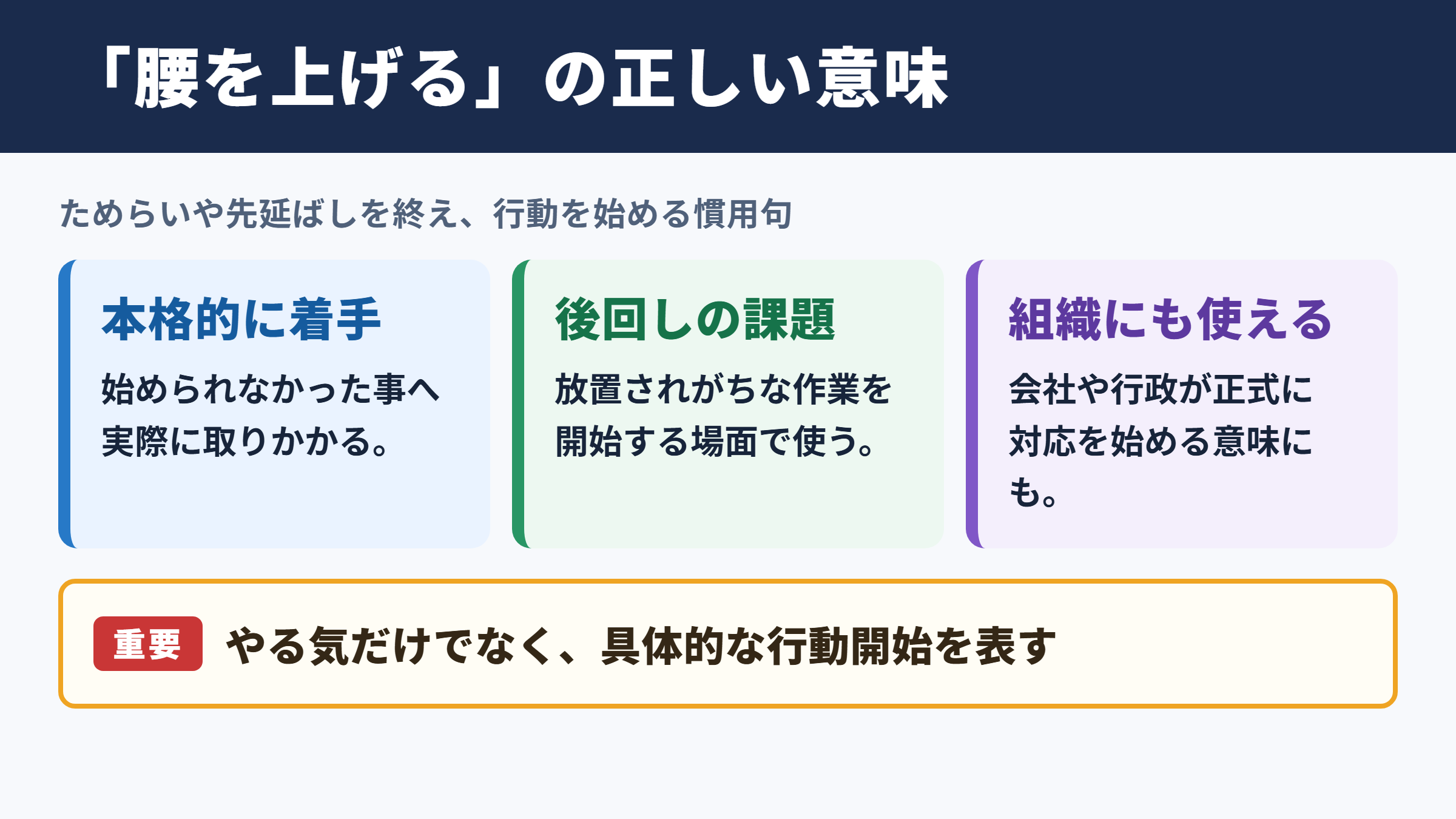 「腰を上げる」の正しい意味

ためらいや先延ばしを終え、行動を始める慣用句

本格的に着手

始められなかった事へ実際に取りかかる。

後回しの課題

放置されがちな作業を開始する場面で使う。

組織にも使える

会社や行政が正式に対応を始める意味にも。

重要 やる気だけでなく、具体的な行動開始を表す